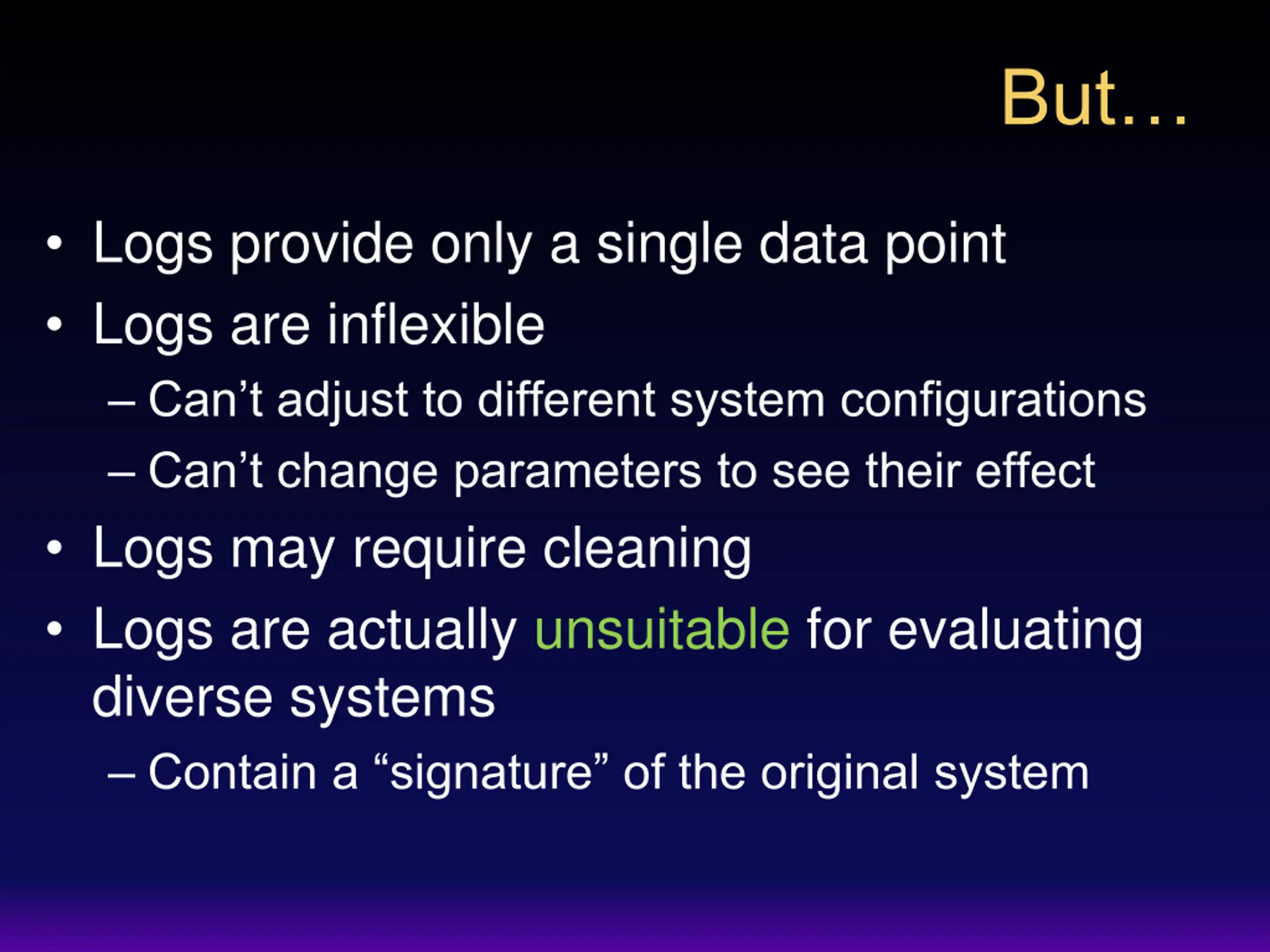 But…

• Logs provide only a single data point
• Logs are inflexible
– Can’t adjust to different system configurations
– Can’t change parameters to see their effect
• Logs may require cleaning
• Logs are actually unsuitable for evaluating diverse systems
– Contain a “signature” of the original system